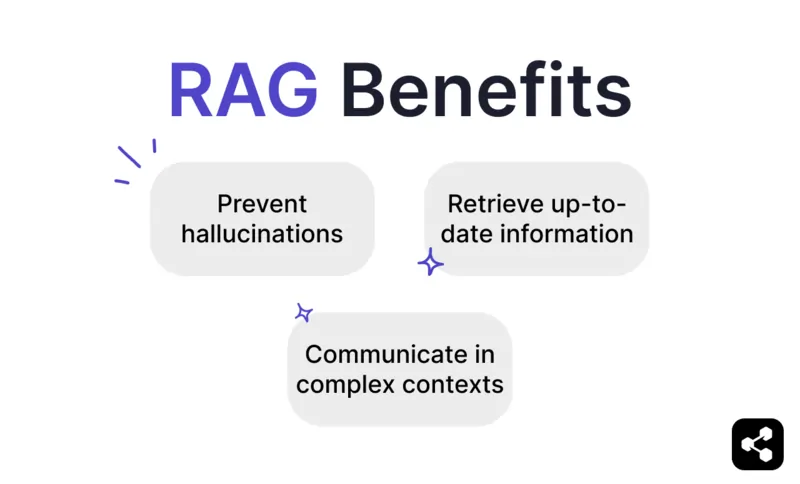 RAG Benefits

Prevent hallucinations

Retrieve up-to-date information

Communicate in complex contexts